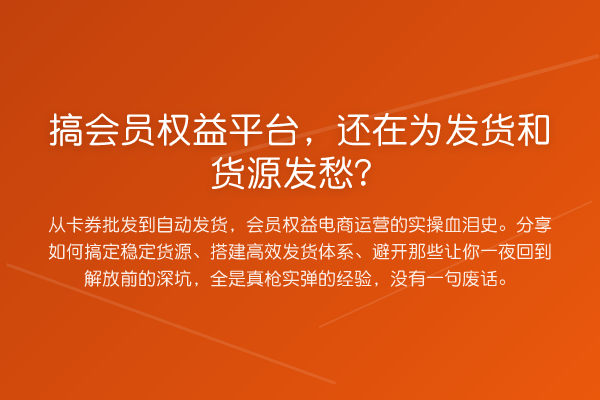 搞会员权益平台，还在为发货和货源发愁？

从卡券批发到自动发货，会员权益电商运营的实操血泪史。分享如何搞定稳定货源、搭建高效发货体系、避开那些让你一夜回到解放前的深坑，全是真枪实弹的经验，没有一句废话。